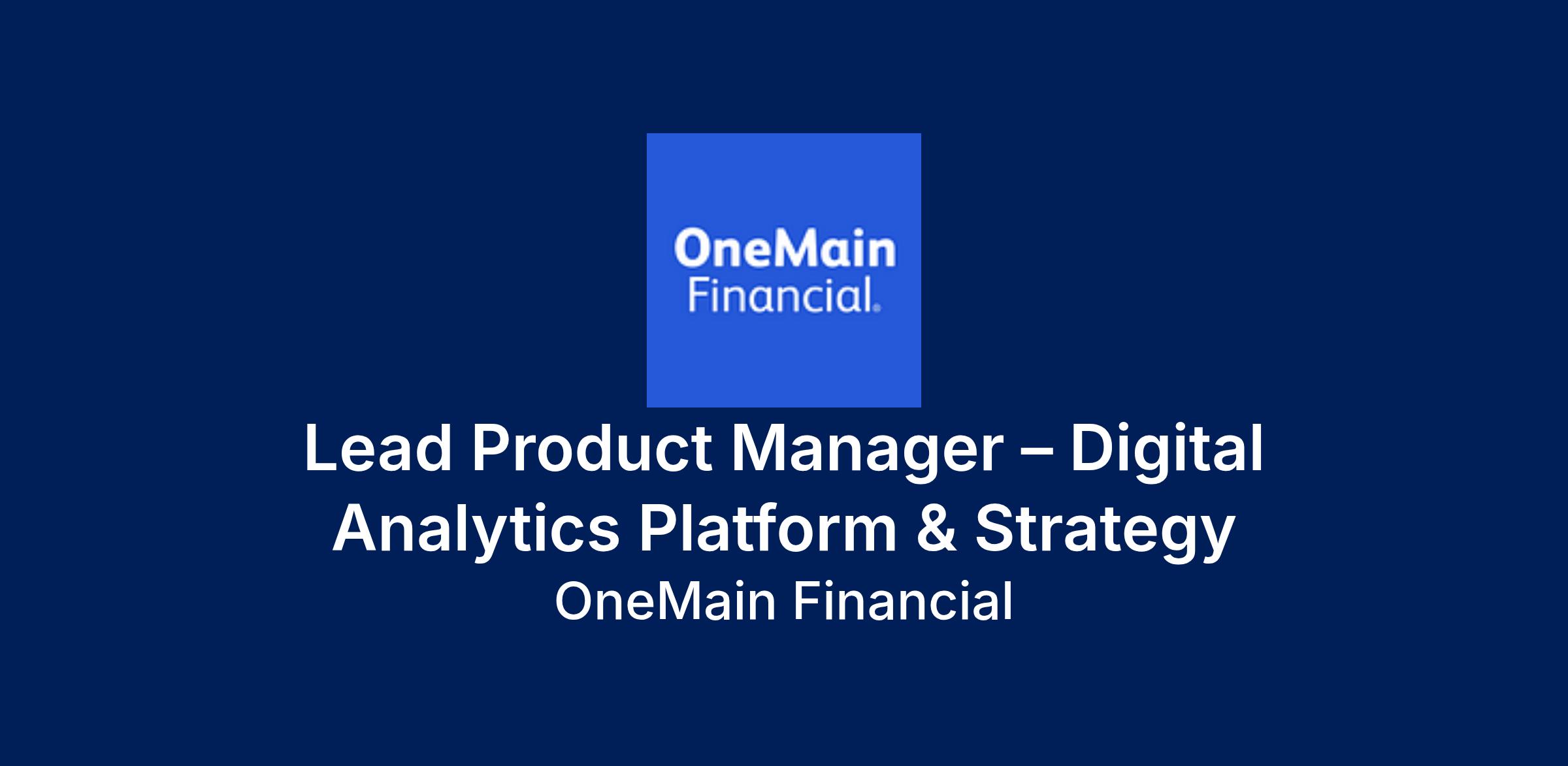 OneMain Financial.

Lead Product Manager – Digital Analytics Platform & Strategy

OneMain Financial